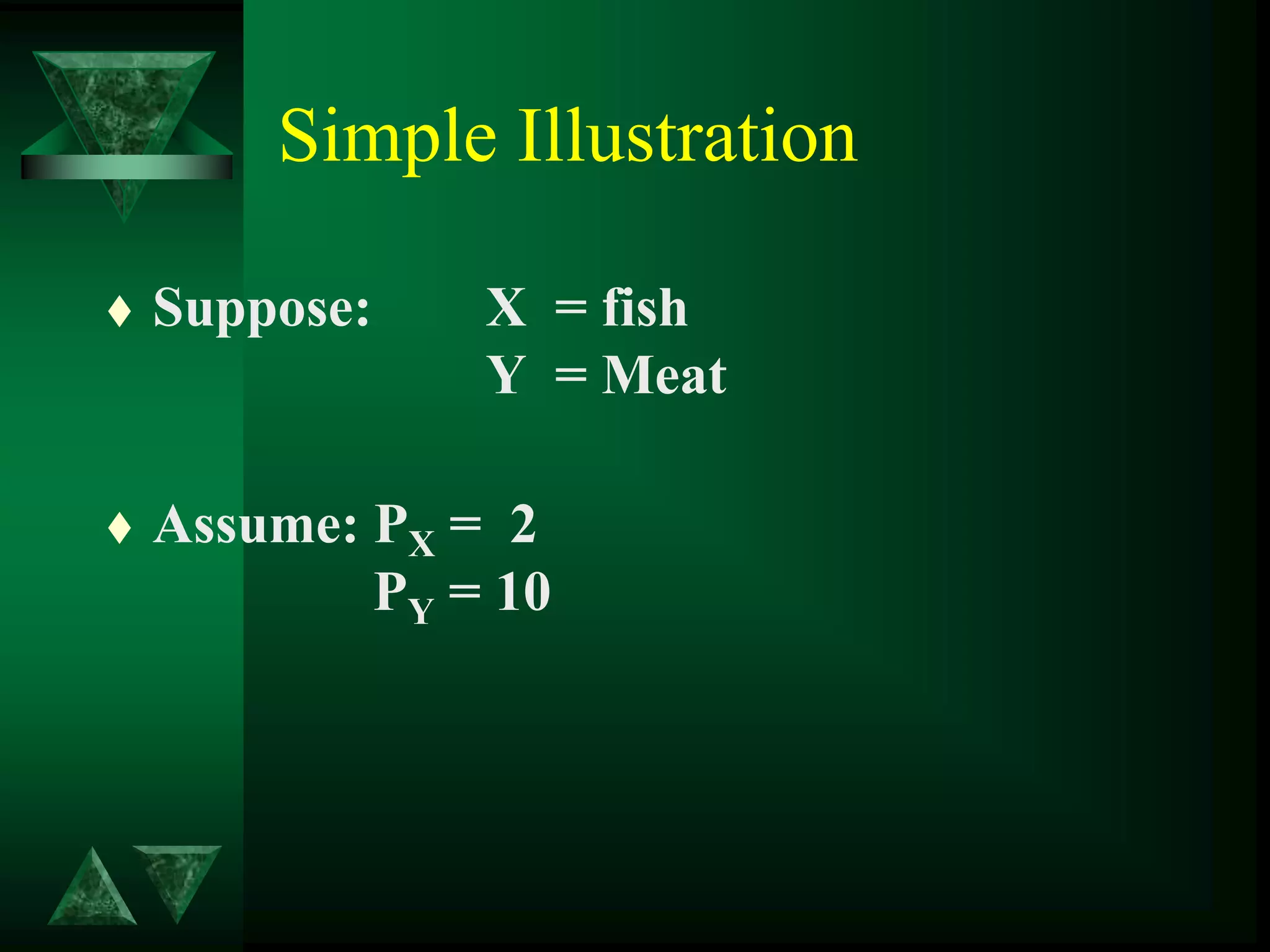 Simple Illustration

♦ Suppose: X = fish
Y = Meat

♦ Assume: $P_X = 2$
$P_Y = 10$